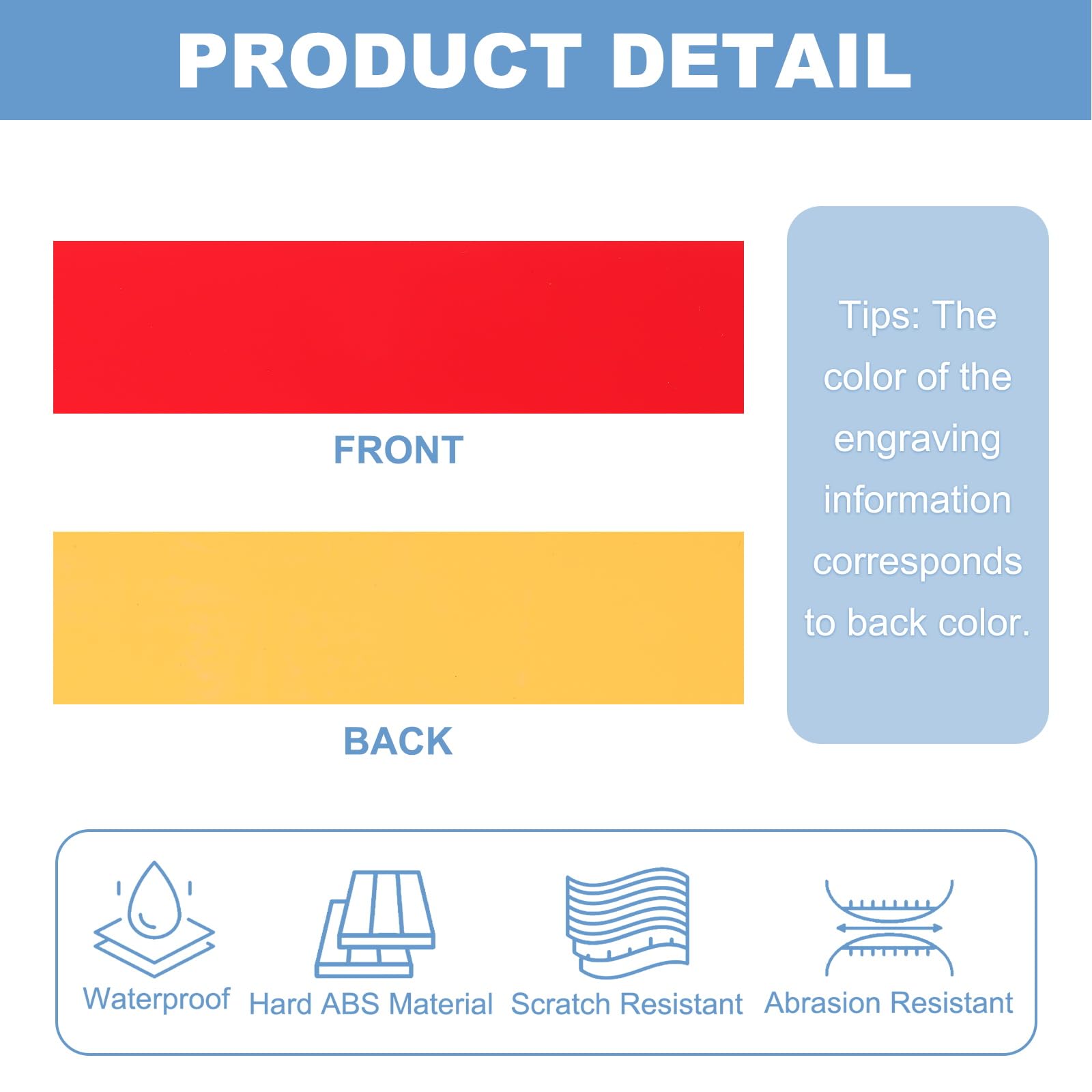 PRODUCT DETAIL

FRONT

BACK

Tips: The color of the engraving information corresponds to back color.

Waterproof

Hard ABS Material

Scratch Resistant

Abrasion Resistant